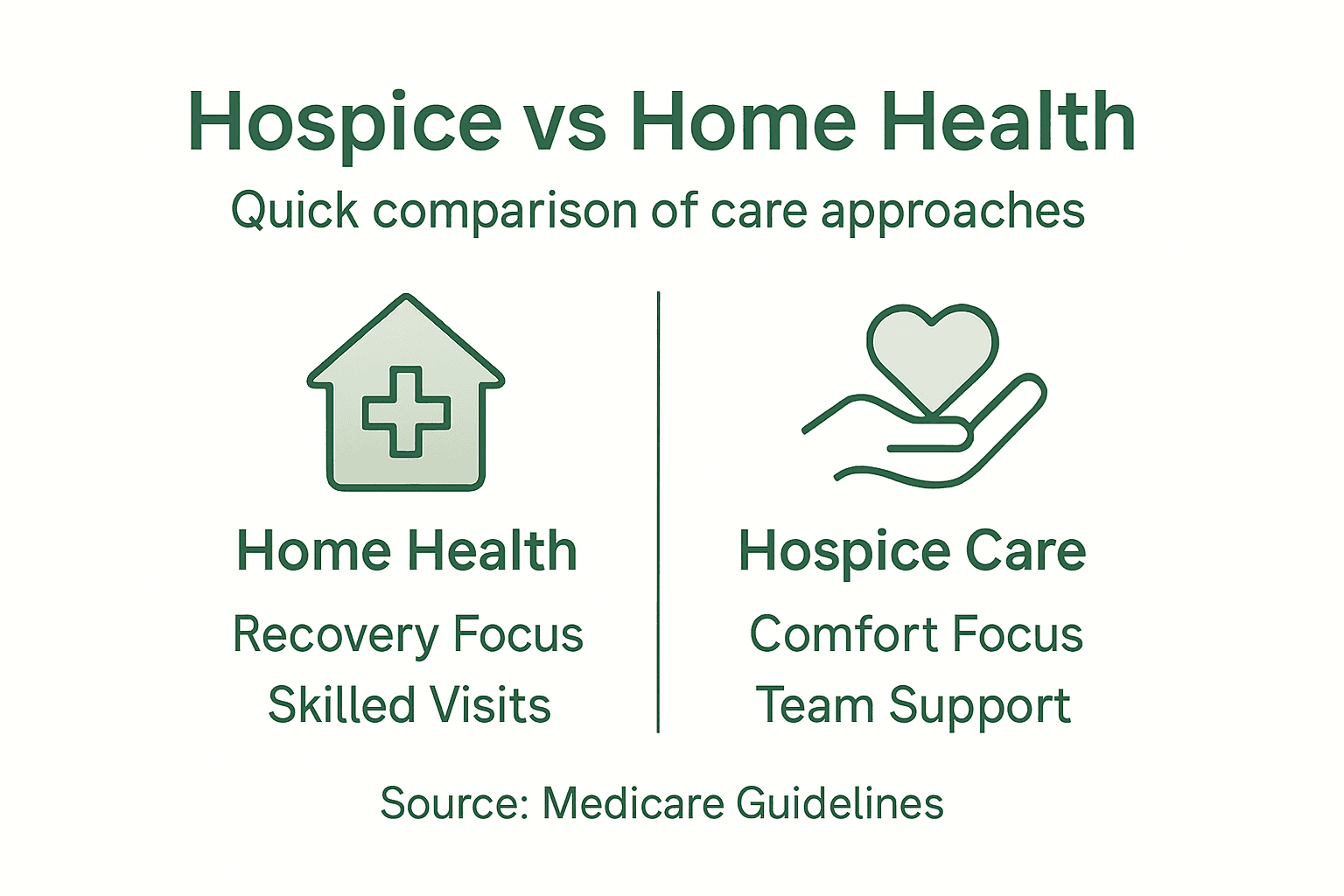 Hospice vs Home Health

Quick comparison of care approaches

Home Health

Recovery Focus

Skilled Visits

Hospice Care

Comfort Focus

Team Support

Source: Medicare Guidelines